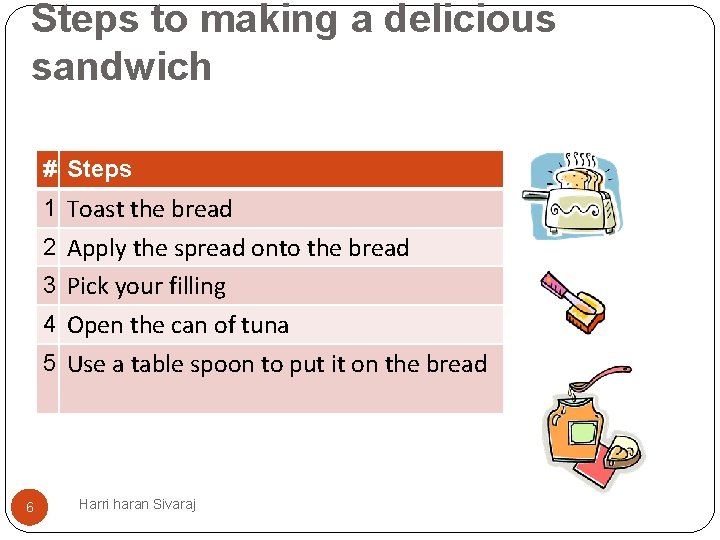 Steps to making a delicious sandwich

| # | Steps |
|---|---|
| 1 | Toast the bread |
| 2 | Apply the spread onto the bread |
| 3 | Pick your filling |
| 4 | Open the can of tuna |
| 5 | Use a table spoon to put it on the bread |

6

Harri haran Sivaraj